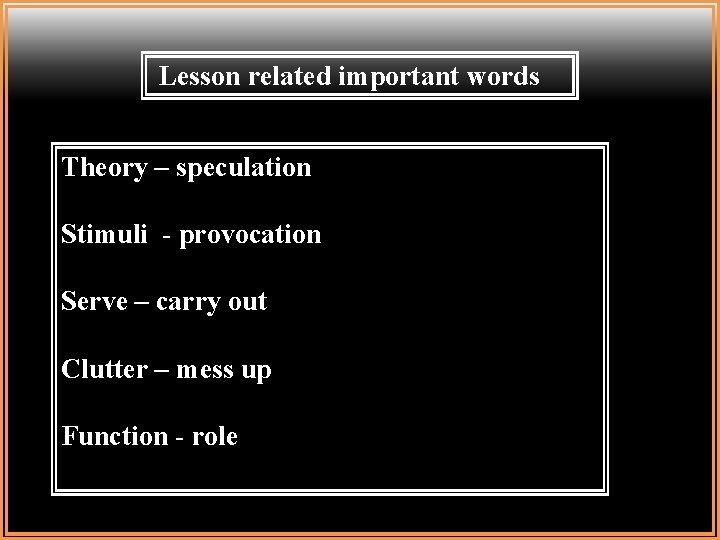 Lesson related important words

Theory – speculation

Stimuli - provocation

Serve – carry out

Clutter – mess up

Function - role